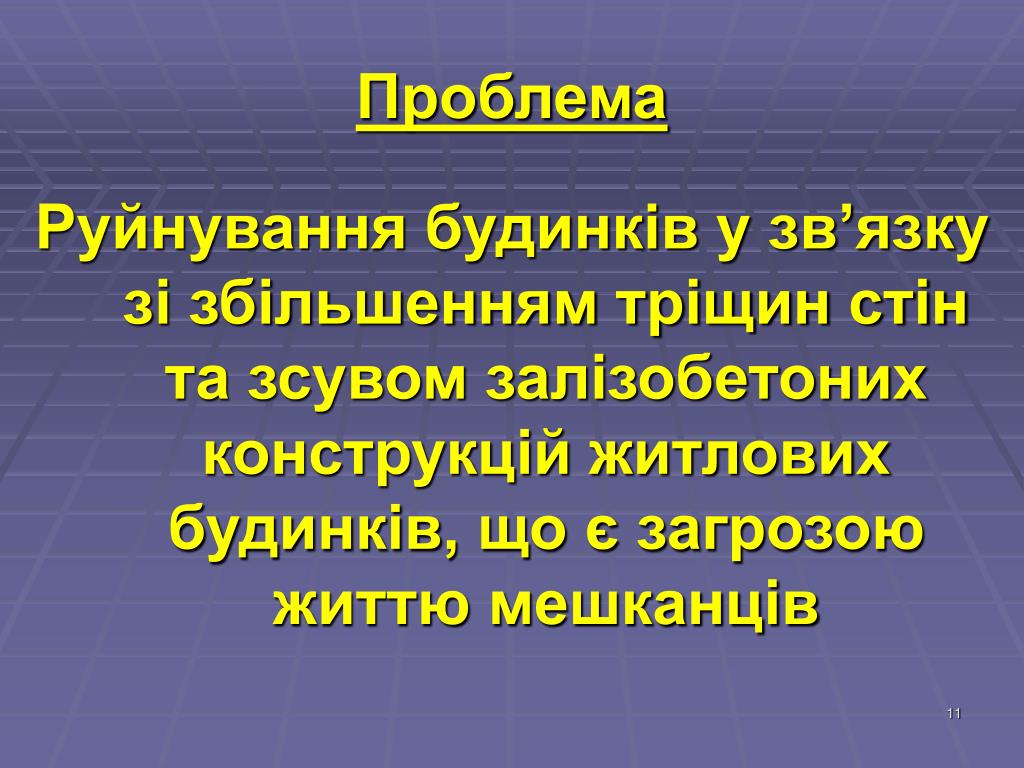 Проблема

Руйнування будинків у зв’язку зі збільшенням тріщин стін та зсувом залізобетоних конструкцій житлових будинків, що є загрозою життю мешканців

11